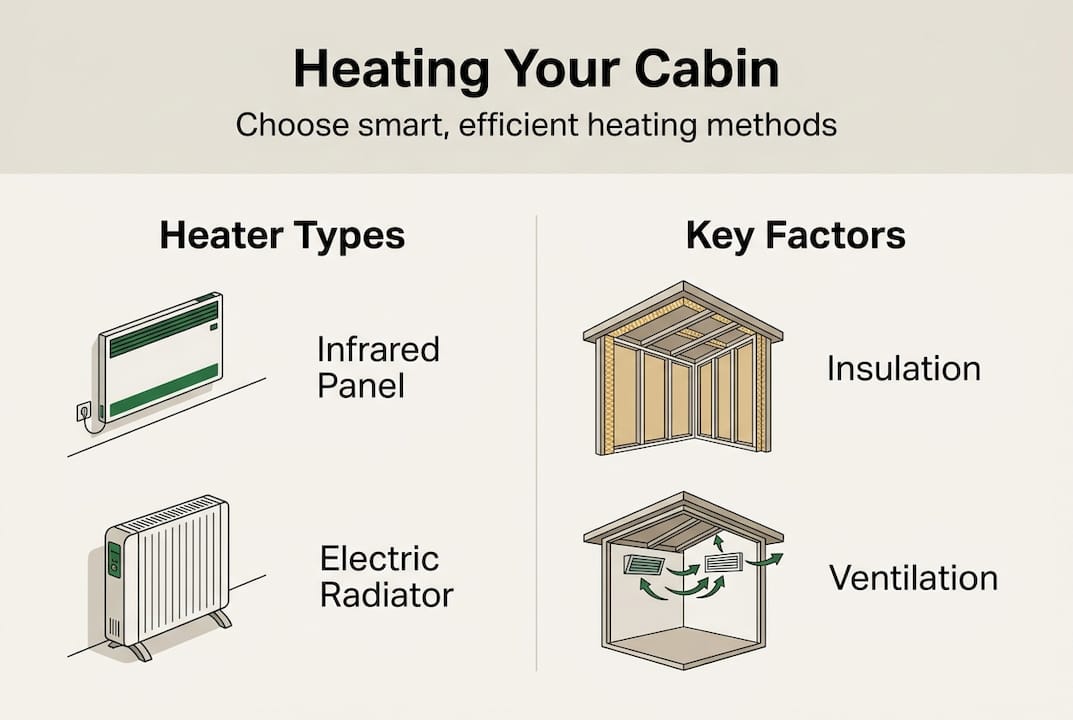 Heating Your Cabin

Choose smart, efficient heating methods

Heater Types

Infrared Panel

Electric Radiator

Key Factors

Insulation

Ventilation